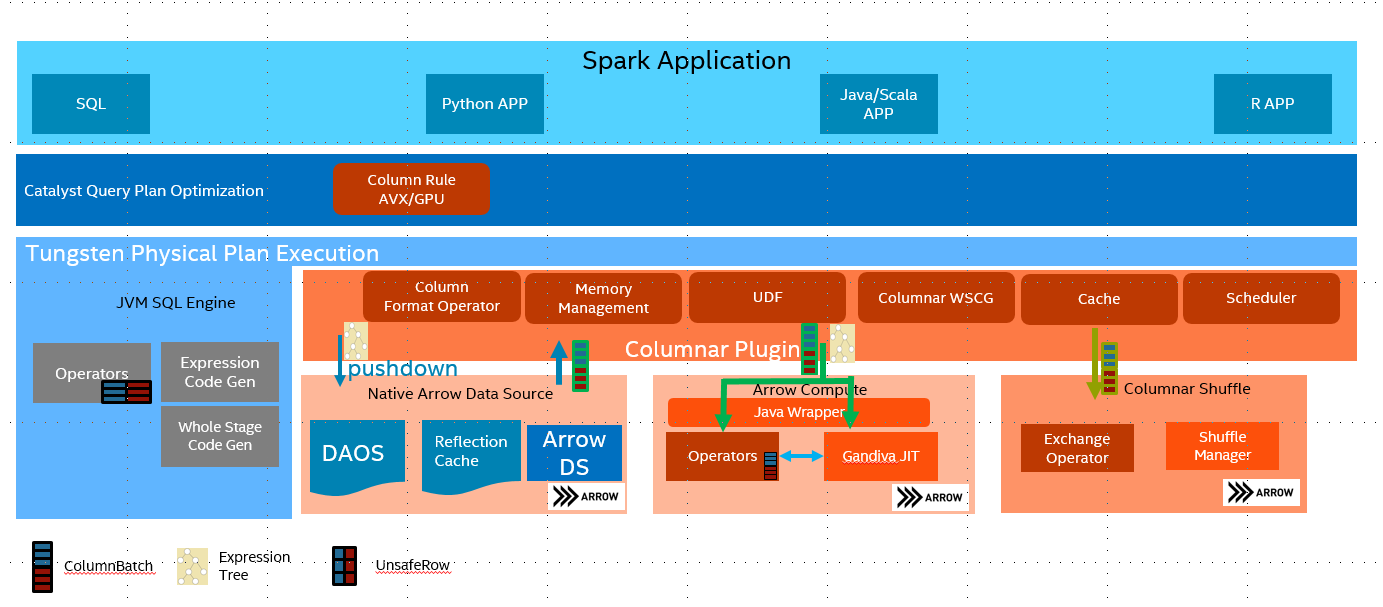 Spark Application

SQL

Python APP

Java/Scala APP

R APP

Catalyst Query Plan Optimization

Column Rule AVX/GPU

Tungsten Physical Plan Execution

JVM SQL Engine

Operators

Expression Code Gen

Whole Stage Code Gen

Column Format Operator

Memory Management

UDF

Columnar WSCG

Cache

Scheduler

Columnar Plugin

pushdown

Native Arrow Data Source

DAOS

Reflection Cache

Arrow DS

ARROW

Arrow Compute

Java Wrapper

Operators

Gandiva JIT

ARROW

Columnar Shuffle

Exchange Operator

Shuffle Manager

ARROW

ColumnBatch

Expression Tree

UnsafeRow